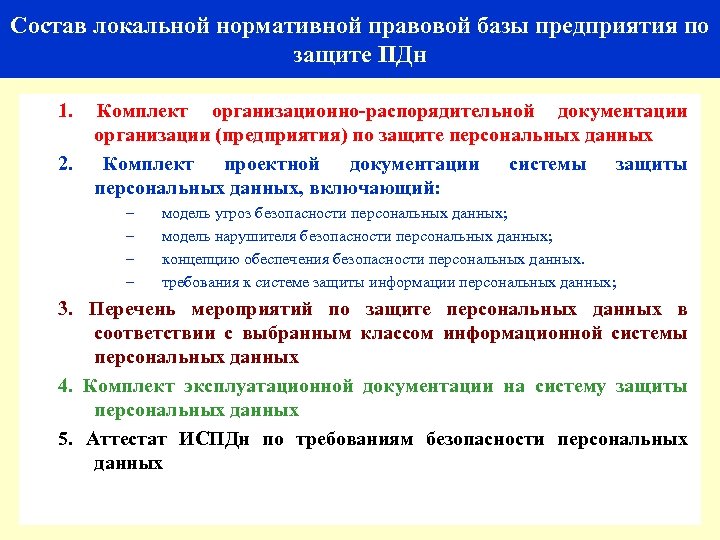 Состав локальной нормативной правовой базы предприятия по защите ПДн

1. Комплект организационно-распорядительной документации организации (предприятия) по защите персональных данных

2. Комплект проектной документации системы защиты персональных данных, включающий:

– модель угроз безопасности персональных данных;
– модель нарушителя безопасности персональных данных;
– концепцию обеспечения безопасности персональных данных.
– требования к системе защиты информации персональных данных;

3. Перечень мероприятий по защите персональных данных в соответствии с выбранным классом информационной системы персональных данных

4. Комплект эксплуатационной документации на систему защиты персональных данных

5. Аттестат ИСПДн по требованиям безопасности персональных данных